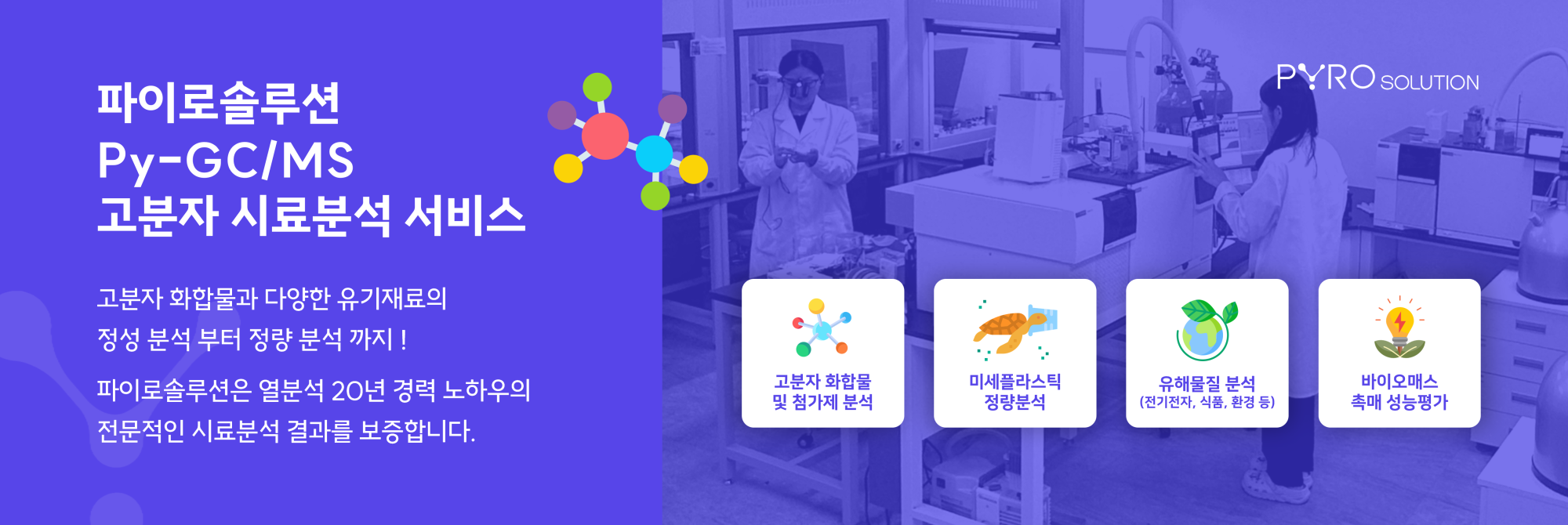 파이로솔루션
Py-GC/MS
고분자 시료분석 서비스

고분자 화합물과 다양한 유기재료의 정성 분석 부터 정량 분석 까지 !

파이로솔루션은 열분석 20년 경력 노하우의 전문적인 시료분석 결과를 보증합니다.

PYRO SOLUTION

고분자 화합물 및 첨가제 분석

미세플라스틱 정량분석

유해물질 분석 (전기전자, 식품, 환경 등)

바이오매스 촉매 성능평가